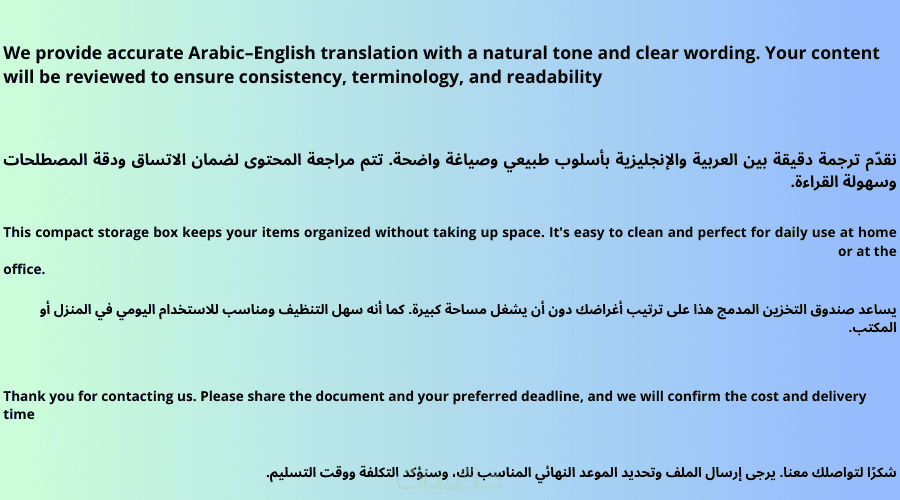 We provide accurate Arabic–English translation with a natural tone and clear wording. Your content will be reviewed to ensure consistency, terminology, and readability

نقدّم ترجمة دقيقة بين العربية والإنجليزية بأسلوب طبيعي وصياغة واضحة. تتم مراجعة المحتوى لضمان الاتساق ودقة المصطلحات وسهولة القراءة.

This compact storage box keeps your items organized without taking up space. It's easy to clean and perfect for daily use at home or at the office.

يساعد صندوق التخزين المدمج هذا على ترتيب أغراضك دون أن يشغل مساحة كبيرة. كما أنه سهل التنظيف ومناسب للاستخدام اليومي في المنزل أو المكتب.

Thank you for contacting us. Please share the document and your preferred deadline, and we will confirm the cost and delivery time

شكرًا لتواصلك معنا. يرجى إرسال الملف وتحديد الموعد النهائي المناسب لك، وسنؤكد التكلفة ووقت التسليم.